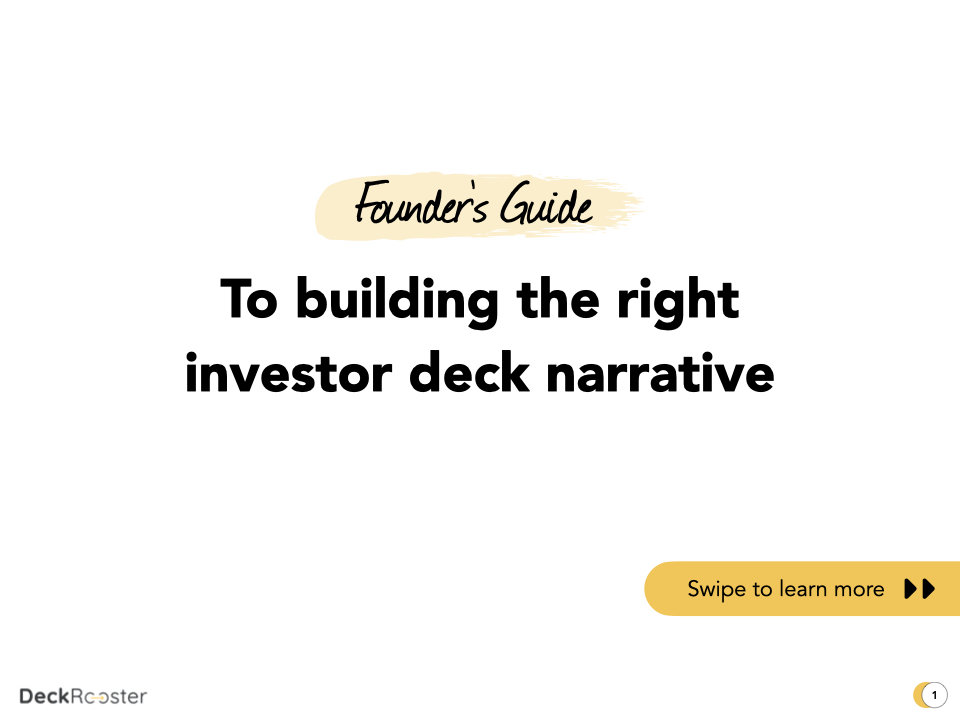 Founder's Guide

To building the right investor deck narrative

Swipe to learn more

DeckRooster

1